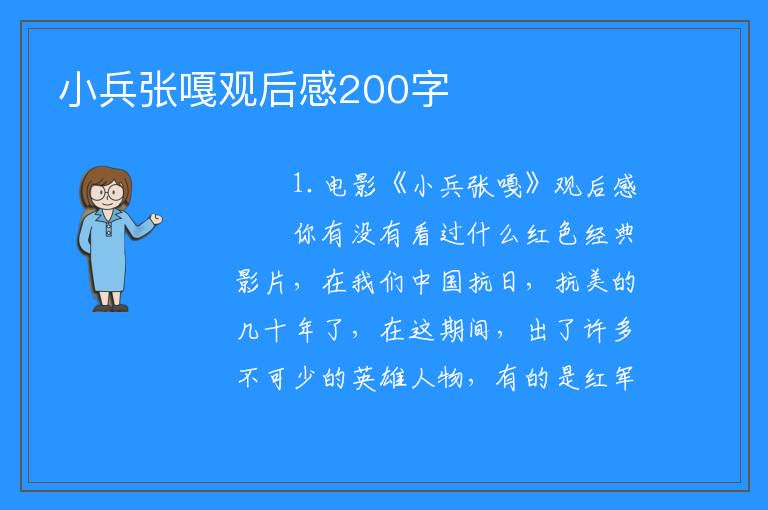 小兵张嘎观后感200字

1. 电影《小兵张嘎》观后感

你有没有看过什么红色经典影片，在我们中国抗日，抗美的几十年了，在这期间，出了许多不可少的英雄人物，有的是红军